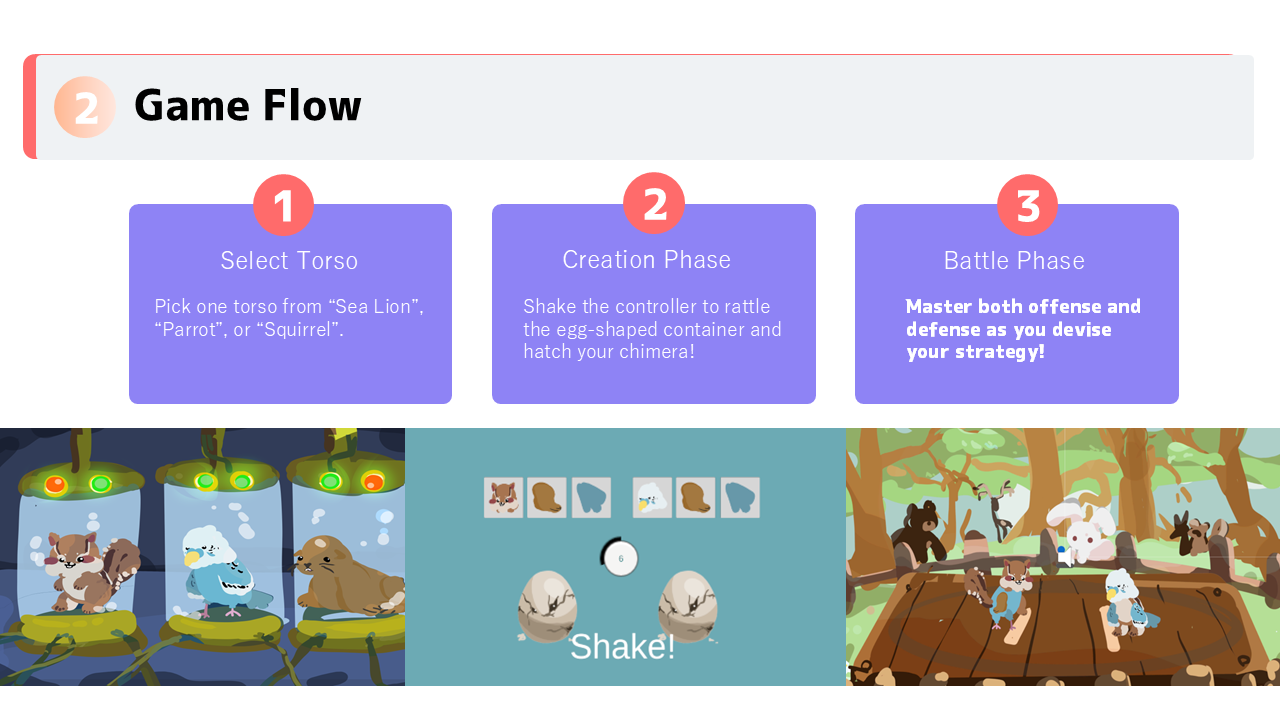 2 Game Flow

1
Select Torso
Pick one torso from “Sea Lion”, “Parrot”, or “Squirrel”.

2
Creation Phase
Shake the controller to rattle the egg-shaped container and hatch your chimera!

3
Battle Phase
Master both offense and defense as you devise your strategy!

6
Shake!